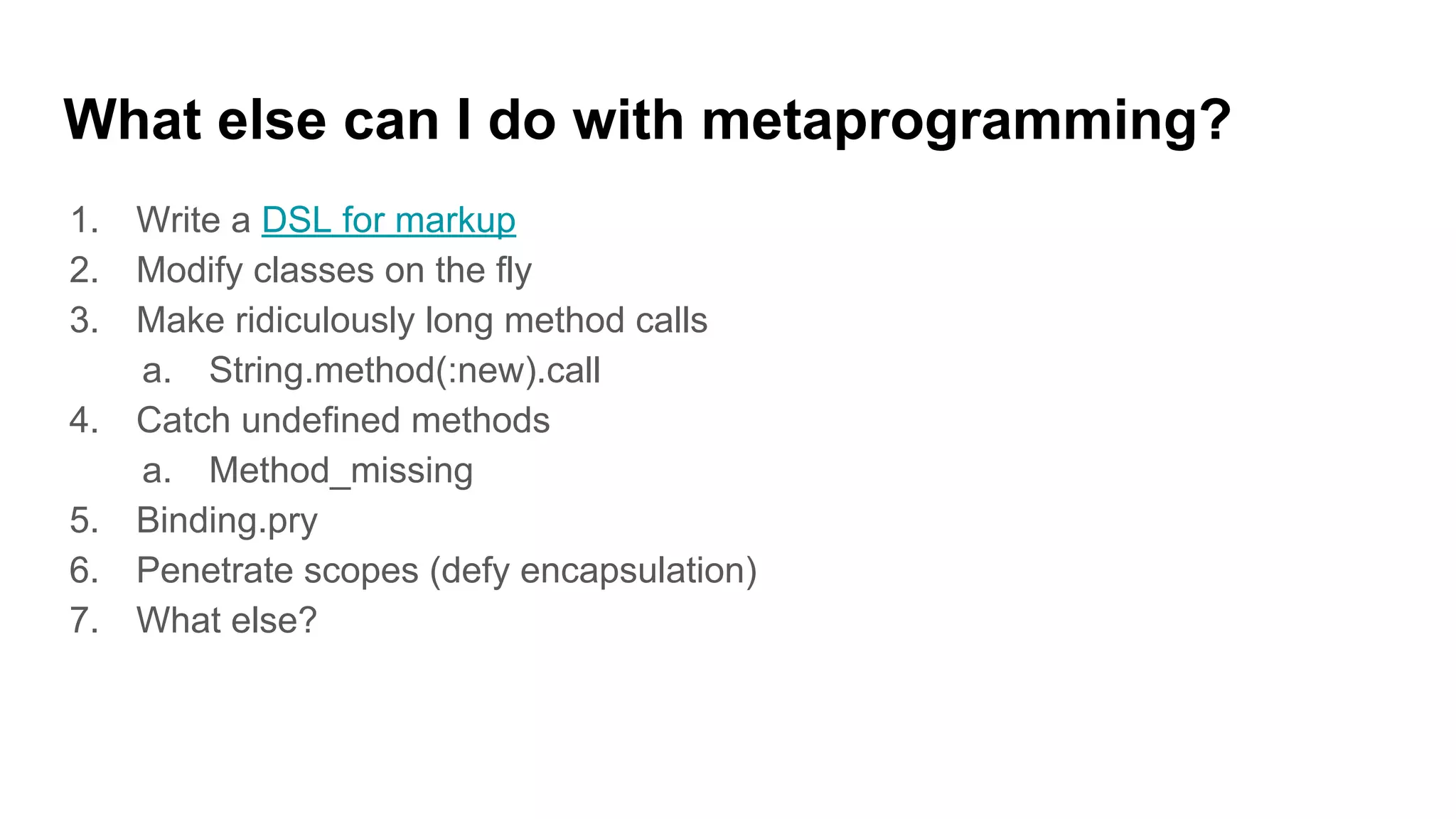 What else can I do with metaprogramming?

1. Write a DSL for markup
2. Modify classes on the fly
3. Make ridiculously long method calls
   a. String.method(:new).call
4. Catch undefined methods
   a. Method_missing
5. Binding.pry
6. Penetrate scopes (defy encapsulation)
7. What else?